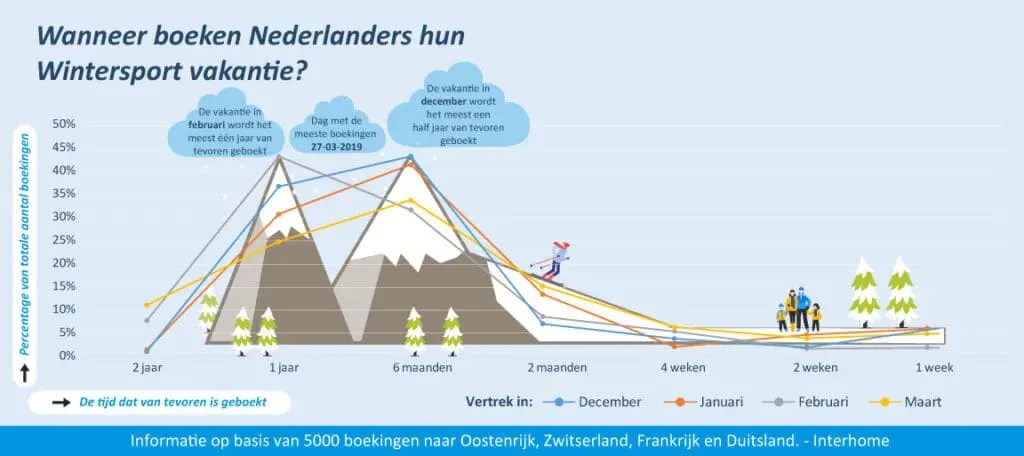 Wanneer boeken Nederlanders hun Wintersport vakantie?

De vakantie in **februari** wordt het meest één jaar van tevoren geboekt

Dag met de meeste boekingen **27-03-2019**

De vakantie in **december** wordt het meest een half jaar van tevoren geboekt

Percentage van totale aantal boekingen

50%
45%
40%
35%
30%
25%
20%
15%
10%
5%
0%

2 jaar
1 jaar
6 maanden
2 maanden
4 weken
2 weken
1 week

De tijd dat van tevoren is geboekt

Vertrek in: December Januari Februari Maart

Informatie op basis van 5000 boekingen naar Oostenrijk, Zwitserland, Frankrijk en Duitsland. - Interhome